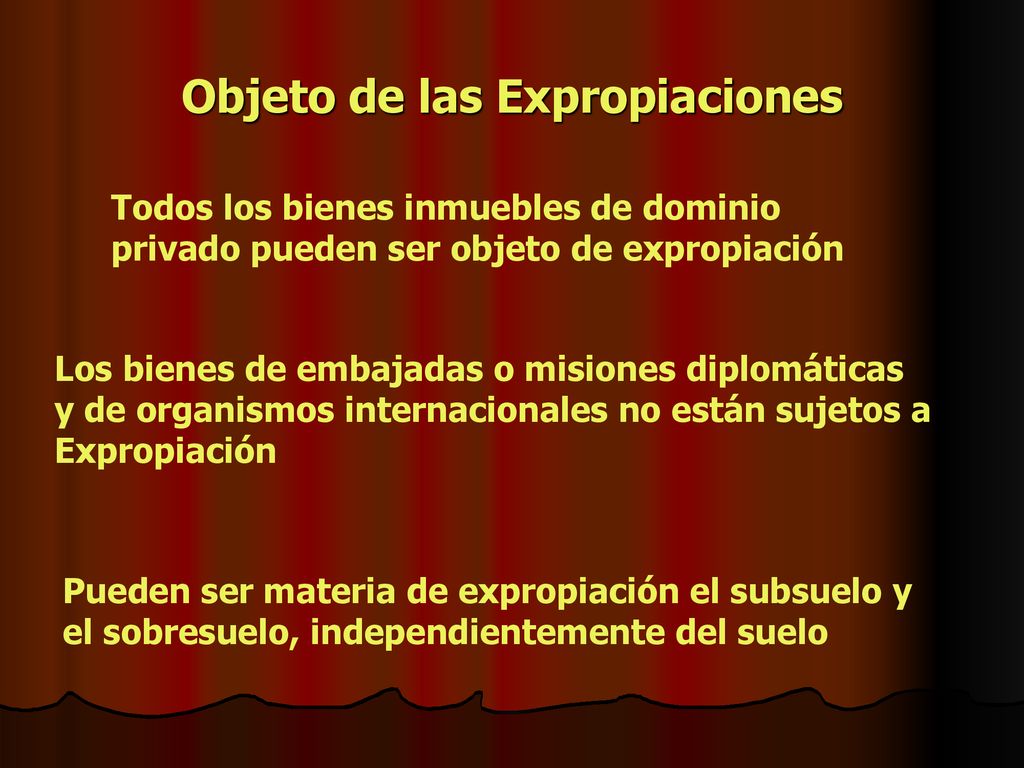 Objeto de las Expropiaciones

Todos los bienes inmuebles de dominio privado pueden ser objeto de expropiación

Los bienes de embajadas o misiones diplomáticas y de organismos internacionales no están sujetos a Expropiación

Pueden ser materia de expropiación el subsuelo y el sobresuelo, independientemente del suelo